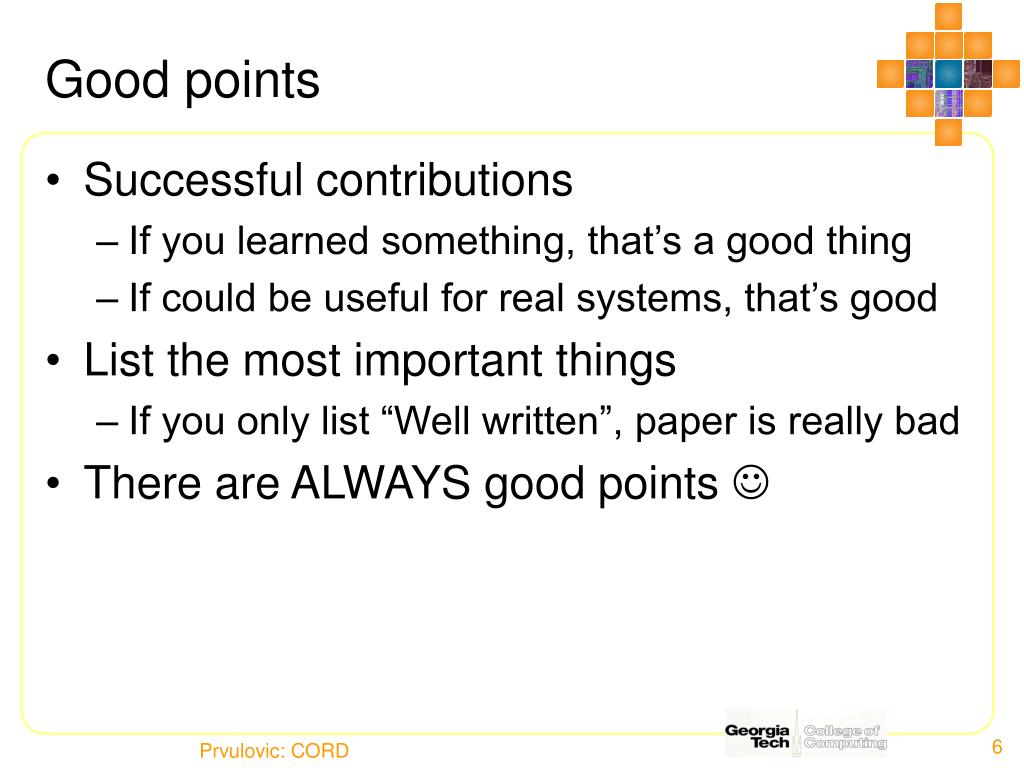 Good points

• Successful contributions
  – If you learned something, that’s a good thing
  – If could be useful for real systems, that’s good
• List the most important things
  – If you only list “Well written”, paper is really bad
• There are ALWAYS good points ☺

Prvulovic: CORD

Georgia Tech College of Computing

6